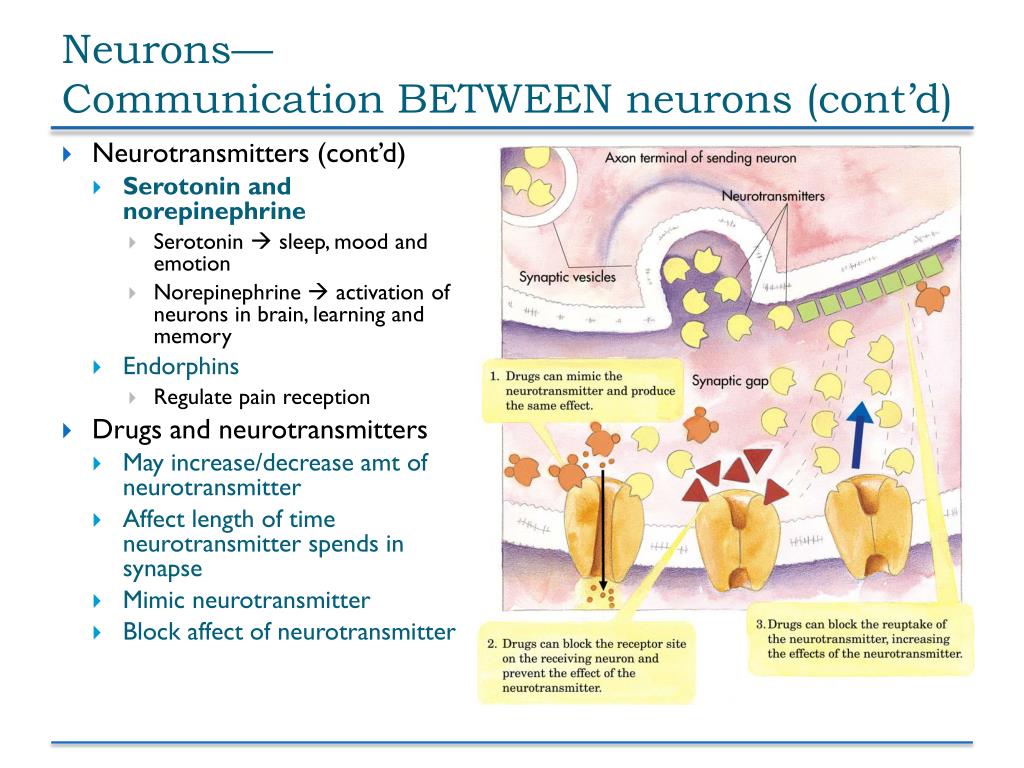 Neurons—
Communication BETWEEN neurons (cont'd)

Neurotransmitters (cont'd)

Serotonin and norepinephrine

Serotonin → sleep, mood and emotion

Norepinephrine → activation of neurons in brain, learning and memory

Endorphins

Regulate pain reception

Drugs and neurotransmitters

May increase/decrease amt of neurotransmitter

Affect length of time neurotransmitter spends in synapse

Mimic neurotransmitter

Block affect of neurotransmitter

Axon terminal of sending neuron

Neurotransmitters

Synaptic vesicles

Synaptic gap

1. Drugs can mimic the neurotransmitter and produce the same effect.

2. Drugs can block the receptor site on the receiving neuron and prevent the effect of the neurotransmitter.

3. Drugs can block the reuptake of the neurotransmitter, increasing the effects of the neurotransmitter.